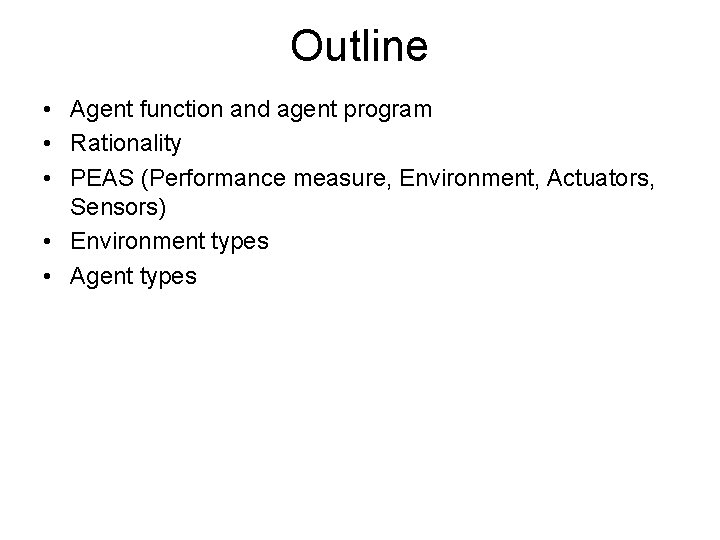 Outline

• Agent function and agent program
• Rationality
• PEAS (Performance measure, Environment, Actuators, Sensors)
• Environment types
• Agent types